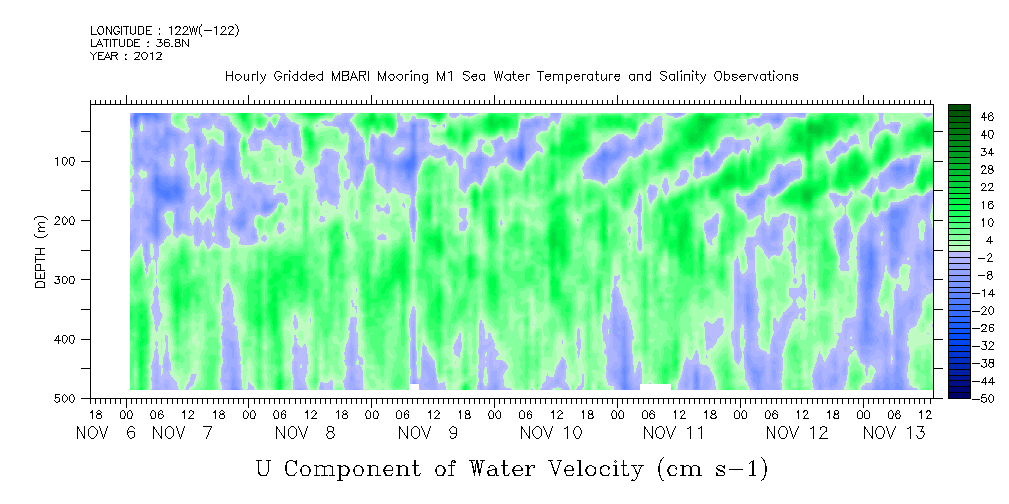 LONGITUDE : 122W(-122)
LATITUDE : 36.8N
YEAR : 2012

Hourly Gridded MBARI Mooring M1 Sea Water Temperature and Salinity Observations

DEPTH (m)

100
200
300
400
500

46
40
34
28
22
16
10
4
-2
-8
-14
-20
-26
-32
-38
-44
-50

18 00 06 12 18 00 06 12 18 00 06 12 18 00 06 12 18 00 06 12 18 00 06 12 18 00 06 12 18 00 06 12
NOV 6 NOV 7 NOV 8 NOV 9 NOV 10 NOV 11 NOV 12 NOV 13

U Component of Water Velocity (cm s-1)